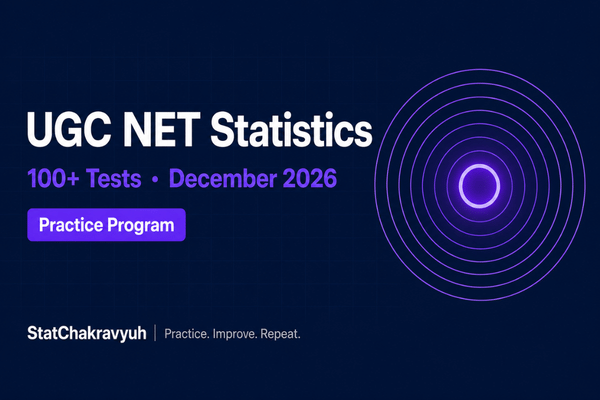 UGC NET Statistics

100+ Tests • December 2026

Practice Program

StatChakravyuh | Practice. Improve. Repeat.